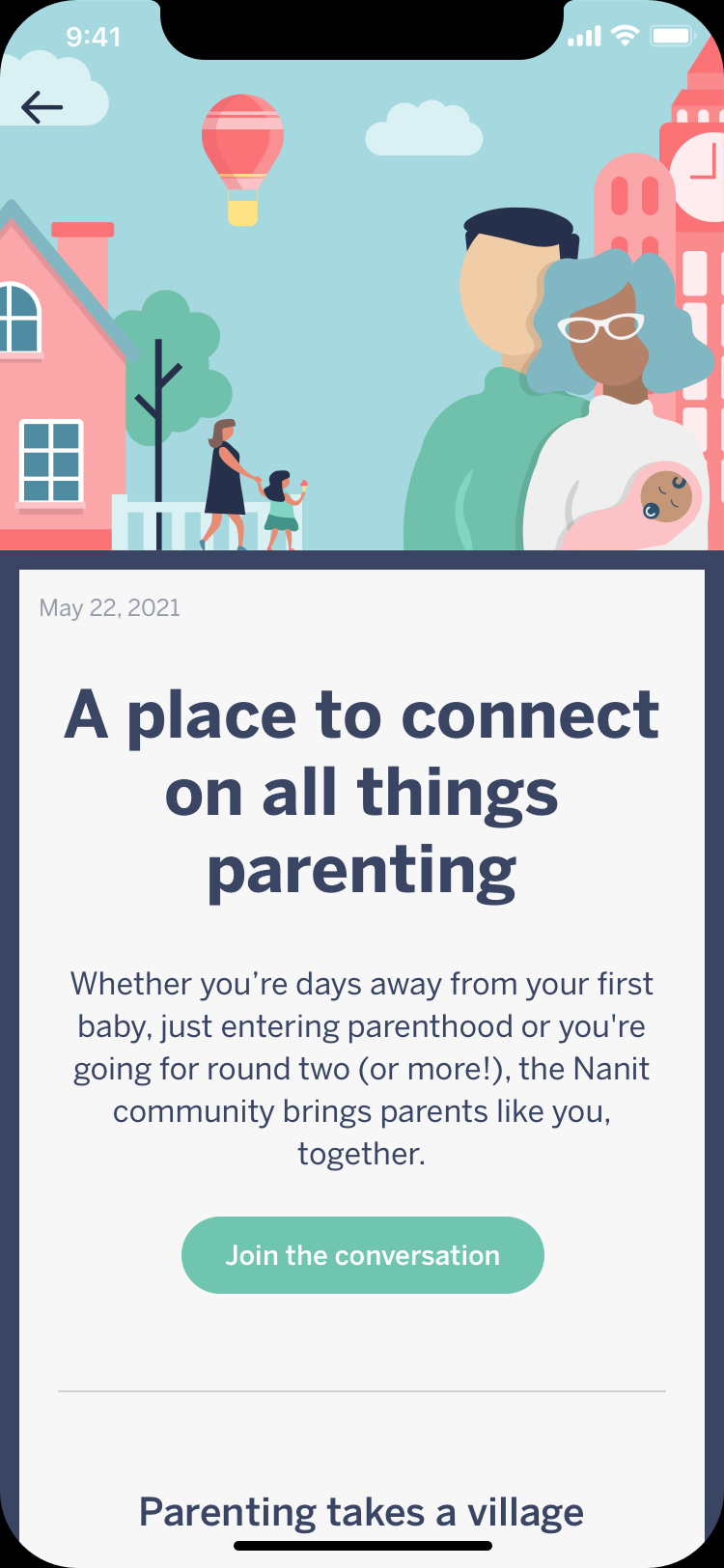 9:41

May 22, 2021

A place to connect on all things parenting

Whether you’re days away from your first baby, just entering parenthood or you're going for round two (or more!), the Nanit community brings parents like you, together.

Join the conversation

Parenting takes a village